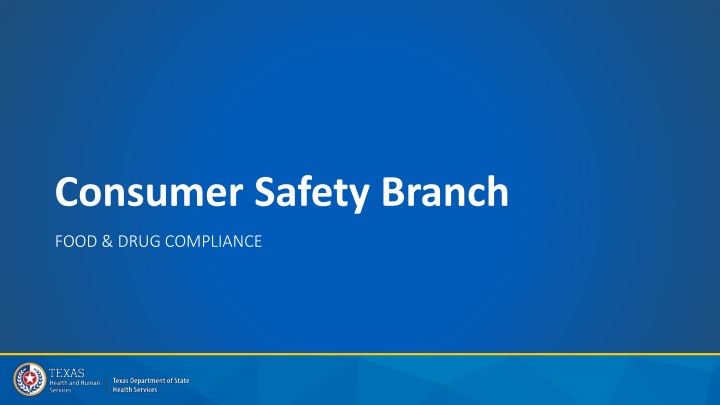 Consumer Safety Branch

FOOD & DRUG COMPLIANCE

TEXAS
Health and Human Services

Texas Department of State Health Services